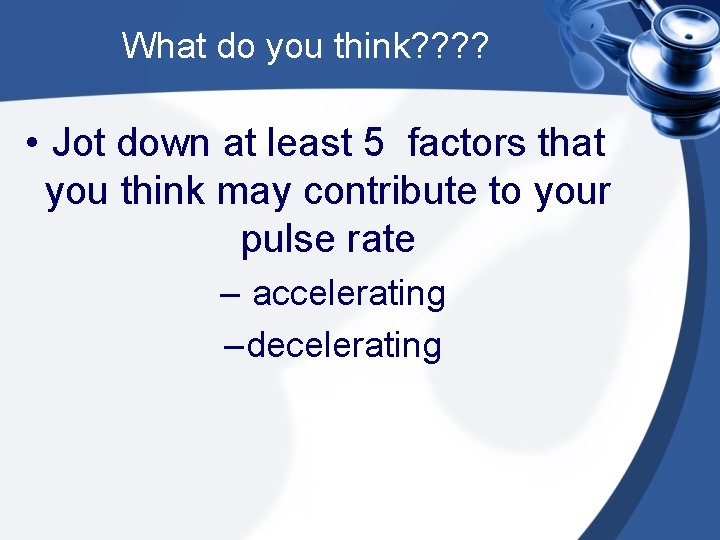 What do you think????

• Jot down at least 5 factors that you think may contribute to your pulse rate

– accelerating

–decelerating